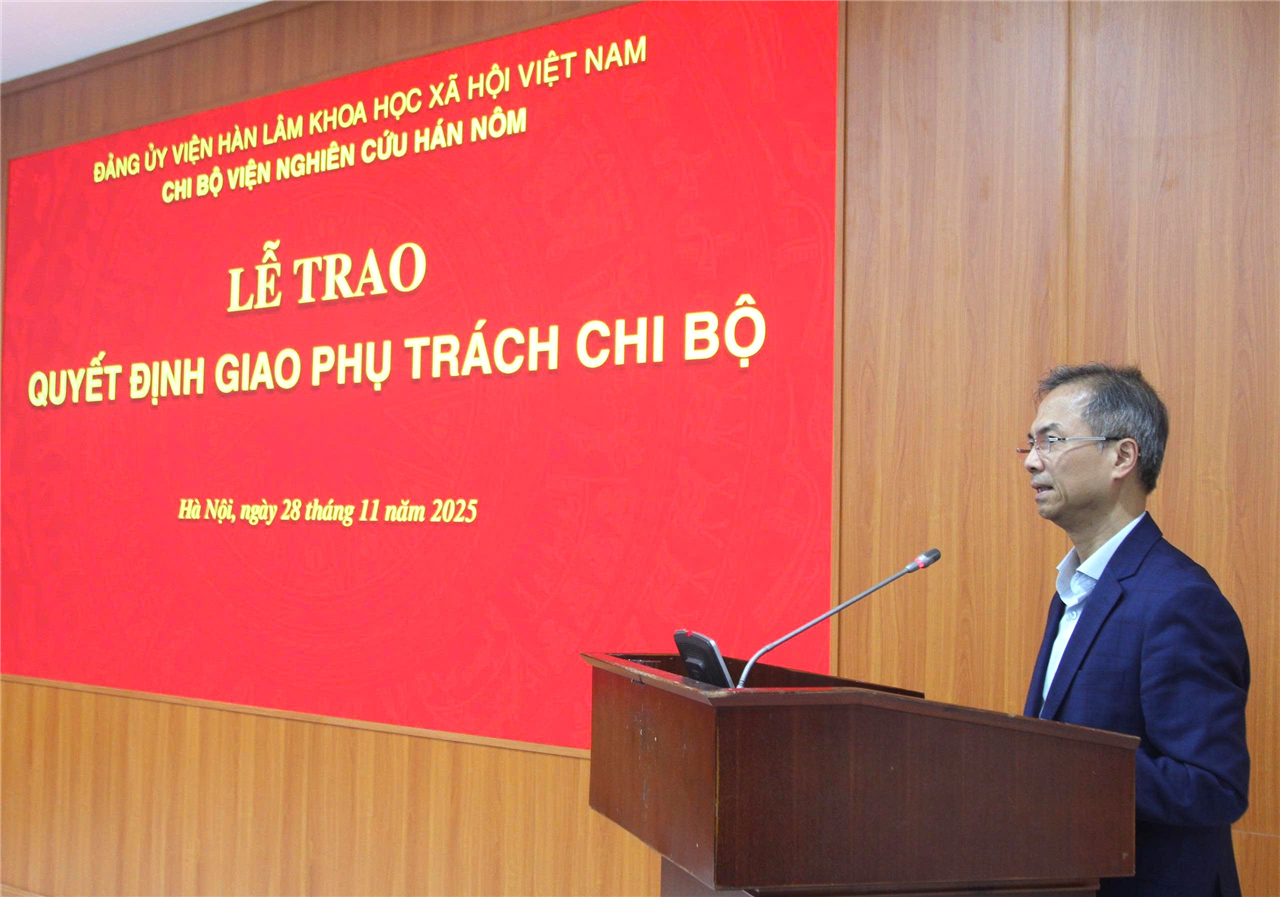 ĐẢNG ỦY VIỆN HÀN LÂM KHOA HỌC XÃ HỘI VIỆT NAM
CHI BỘ VIỆN NGHIÊN CỨU HÁN NÔM

LỄ TRAO
QUYẾT ĐỊNH GIAO PHỤ TRÁCH CHI BỘ

Hà Nội, ngày 28 tháng 11 năm 2025